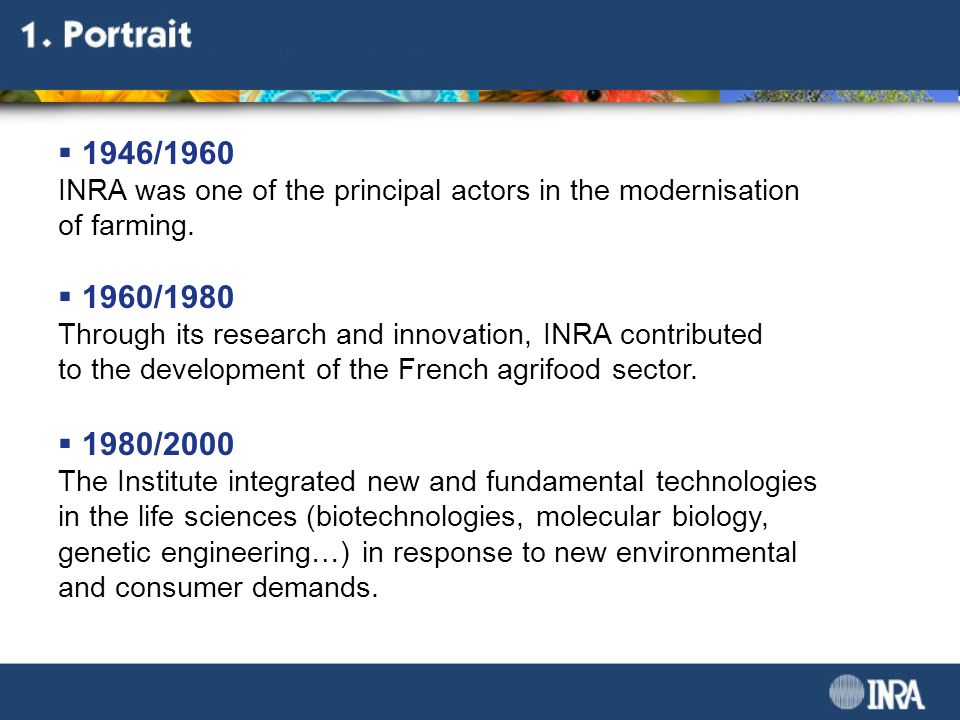 1. Portrait

▪ 1946/1960
INRA was one of the principal actors in the modernisation of farming.

▪ 1960/1980
Through its research and innovation, INRA contributed to the development of the French agrifood sector.

▪ 1980/2000
The Institute integrated new and fundamental technologies in the life sciences (biotechnologies, molecular biology, genetic engineering…) in response to new environmental and consumer demands.

INRA